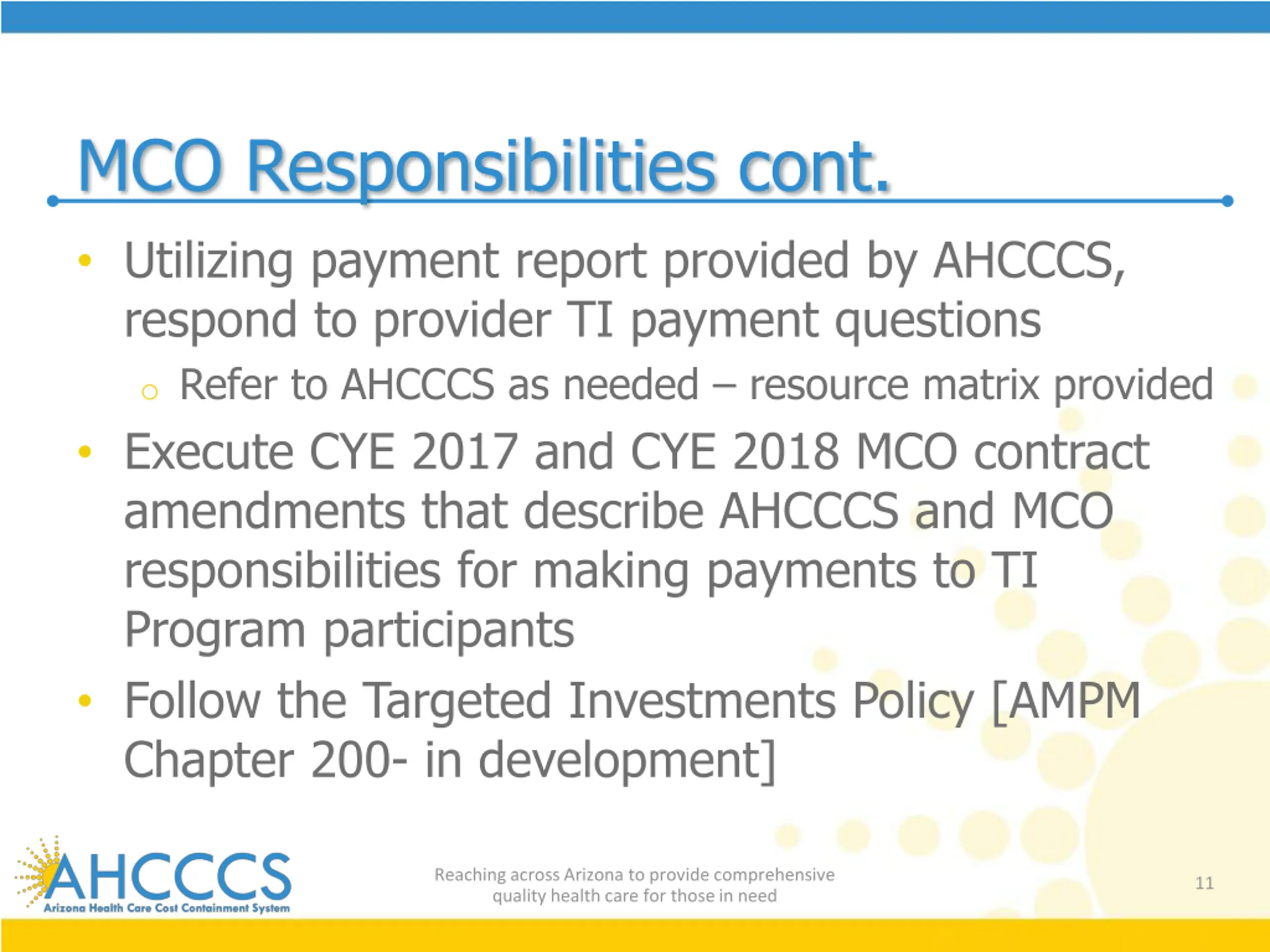 MCO Responsibilities cont.

• Utilizing payment report provided by AHCCCS, respond to provider TI payment questions
  ○ Refer to AHCCCS as needed – resource matrix provided
• Execute CYE 2017 and CYE 2018 MCO contract amendments that describe AHCCCS and MCO responsibilities for making payments to TI Program participants
• Follow the Targeted Investments Policy [AMPM Chapter 200- in development]

AHCCCS
Arizona Health Care Cost Containment System

Reaching across Arizona to provide comprehensive quality health care for those in need

11